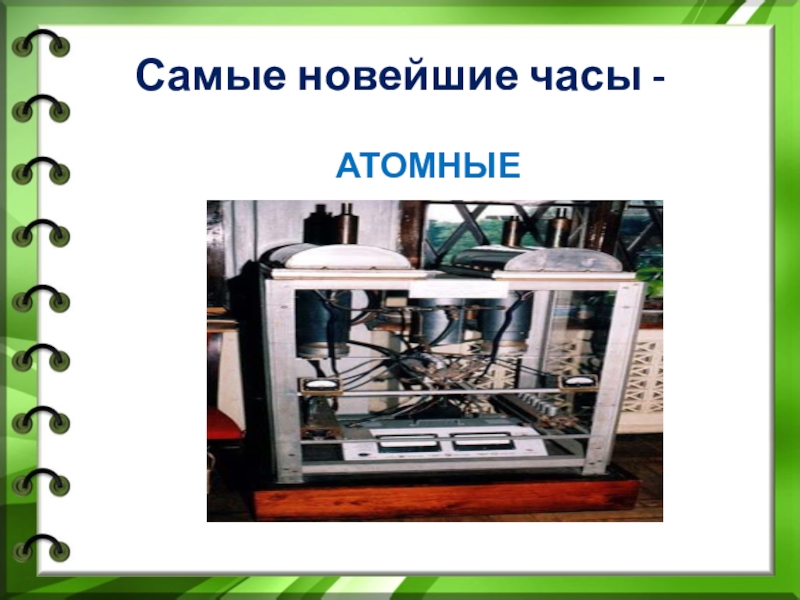 Самые новейшие часы -

АТОМНЫЕ